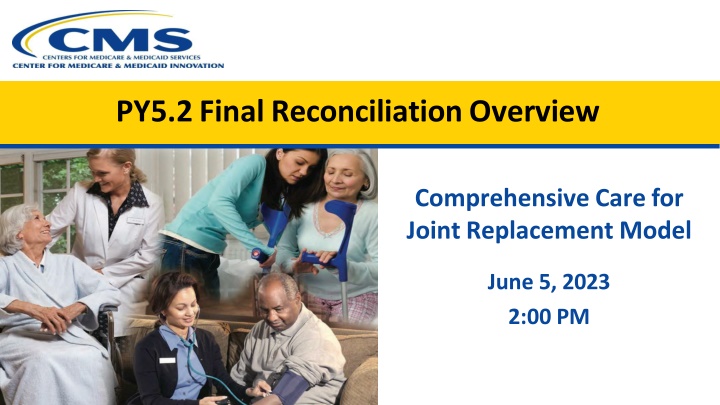 CMS
CENTERS FOR MEDICARE & MEDICAID SERVICES
CENTER FOR MEDICARE & MEDICAID INNOVATION

PY5.2 Final Reconciliation Overview

Comprehensive Care for Joint Replacement Model

June 5, 2023
2:00 PM